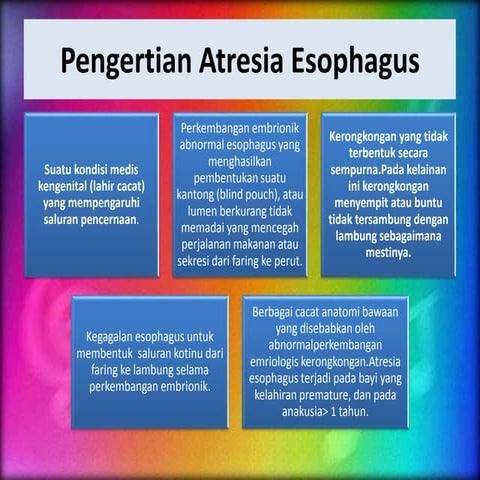 Pengertian Atresia Esophagus

Suatu kondisi medis kengenital (lahir cacat) yang mempengaruhi saluran pencernaan.

Perkembangan embrionik abnormal esophagus yang menghasilkan pembentukan suatu kantong (blind pouch), atau lumen berkurang tidak memadai yang mencegah perjalanan makanan atau sekresi dari faring ke perut.

Kerongkongan yang tidak terbentuk secara sempurna.Pada kelainan ini kerongkongan menyempit atau buntu tidak tersambung dengan lambung sebagaimana mestinya.

Kegagalan esophagus untuk membentuk saluran kotinu dari faring ke lambung selama perkembangan embrionik.

Berbagai cacat anatomi bawaan yang disebabkan oleh abnormalperkembangan emriologis kerongkongan.Atresia esophagus terjadi pada bayi yang kelahiran premature, dan pada anakusia> 1 tahun.